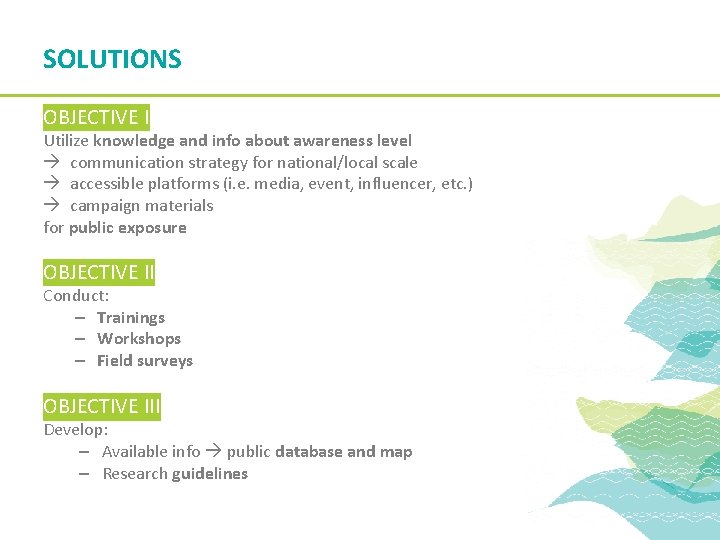 SOLUTIONS

OBJECTIVE I
Utilize knowledge and info about awareness level
→ communication strategy for national/local scale
→ accessible platforms (i.e. media, event, influencer, etc.)
→ campaign materials
for public exposure

OBJECTIVE II
Conduct:
– Trainings
– Workshops
– Field surveys

OBJECTIVE III
Develop:
– Available info → public database and map
– Research guidelines